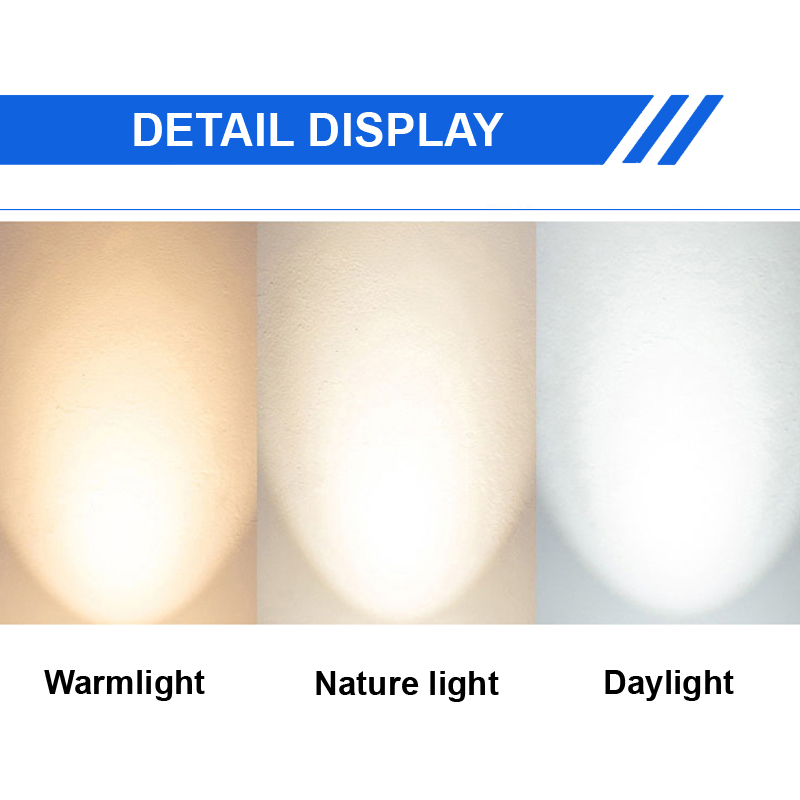 DETAIL DISPLAY

Warmlight

Nature light

Daylight